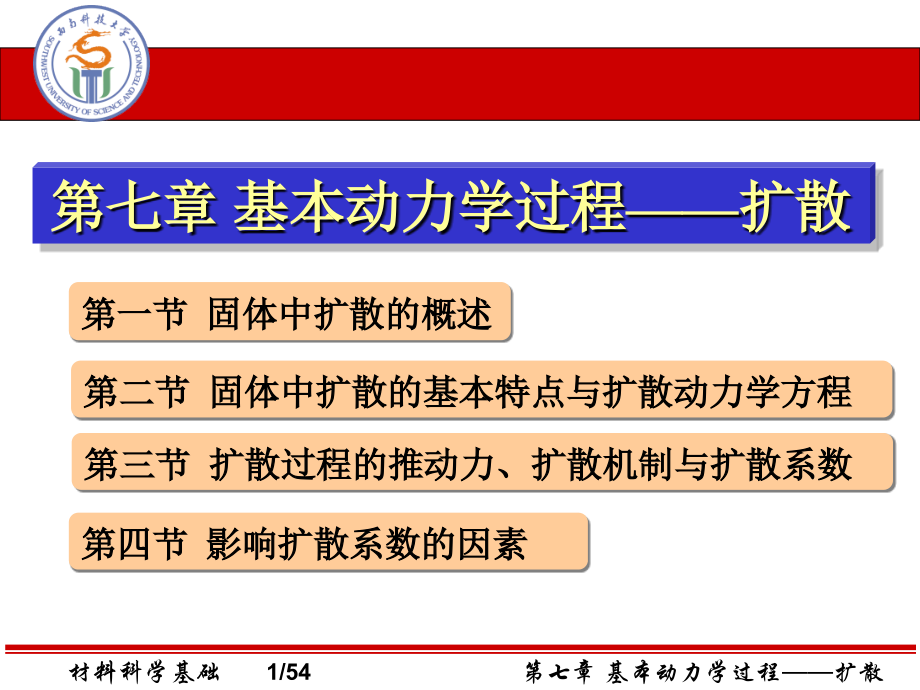 西南科技大学
SOUTHWEST UNIVERSITY OF SCIENCE AND TECHNOLOGY

第七章 基本动力学过程——扩散

第一节 固体中扩散的概述

第二节 固体中扩散的基本特点与扩散动力学方程

第三节 扩散过程的推动力、扩散机制与扩散系数

第四节 影响扩散系数的因素

材料科学基础 1/54 第七章 基本动力学过程——扩散